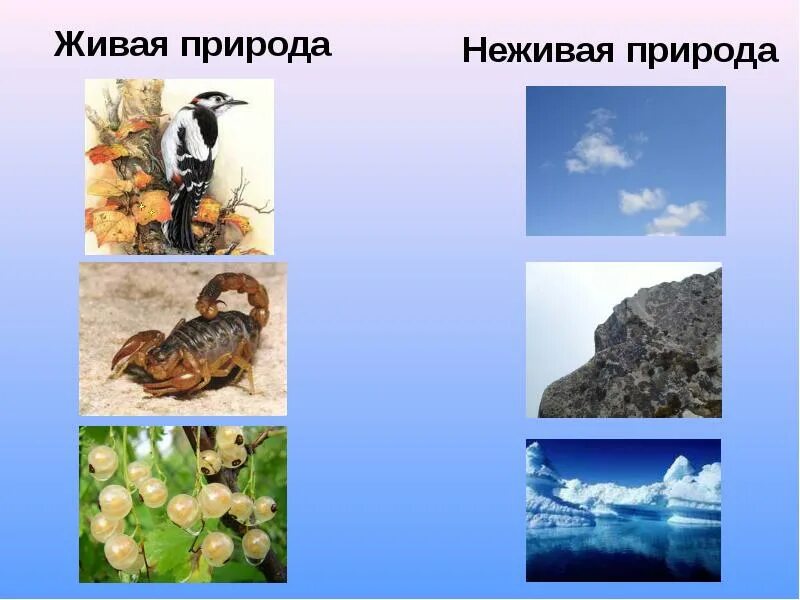 Живая природа

Неживая природа